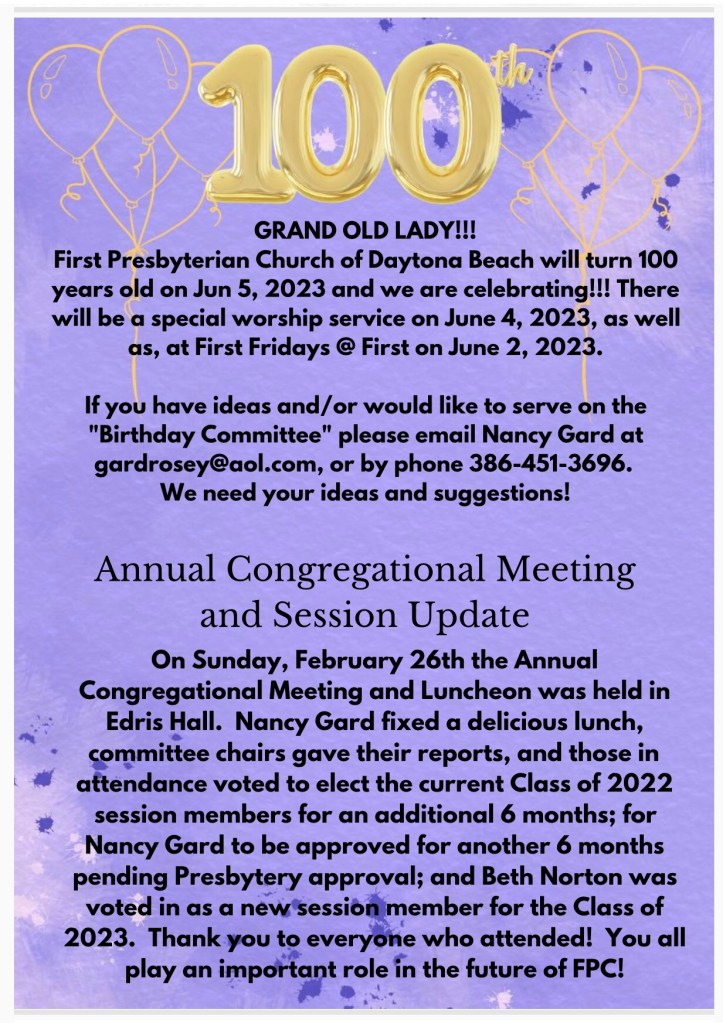 100th

GRAND OLD LADY!!!
First Presbyterian Church of Daytona Beach will turn 100 years old on Jun 5, 2023 and we are celebrating!!! There will be a special worship service on June 4, 2023, as well as, at First Fridays @ First on June 2, 2023.

If you have ideas and/or would like to serve on the "Birthday Committee" please email Nancy Gard at gardrosey@aol.com, or by phone 386-451-3696. We need your ideas and suggestions!

Annual Congregational Meeting and Session Update

On Sunday, February 26th the Annual Congregational Meeting and Luncheon was held in Edris Hall. Nancy Gard fixed a delicious lunch, committee chairs gave their reports, and those in attendance voted to elect the current Class of 2022 session members for an additional 6 months; for Nancy Gard to be approved for another 6 months pending Presbytery approval; and Beth Norton was voted in as a new session member for the Class of 2023. Thank you to everyone who attended! You all play an important role in the future of FPC!